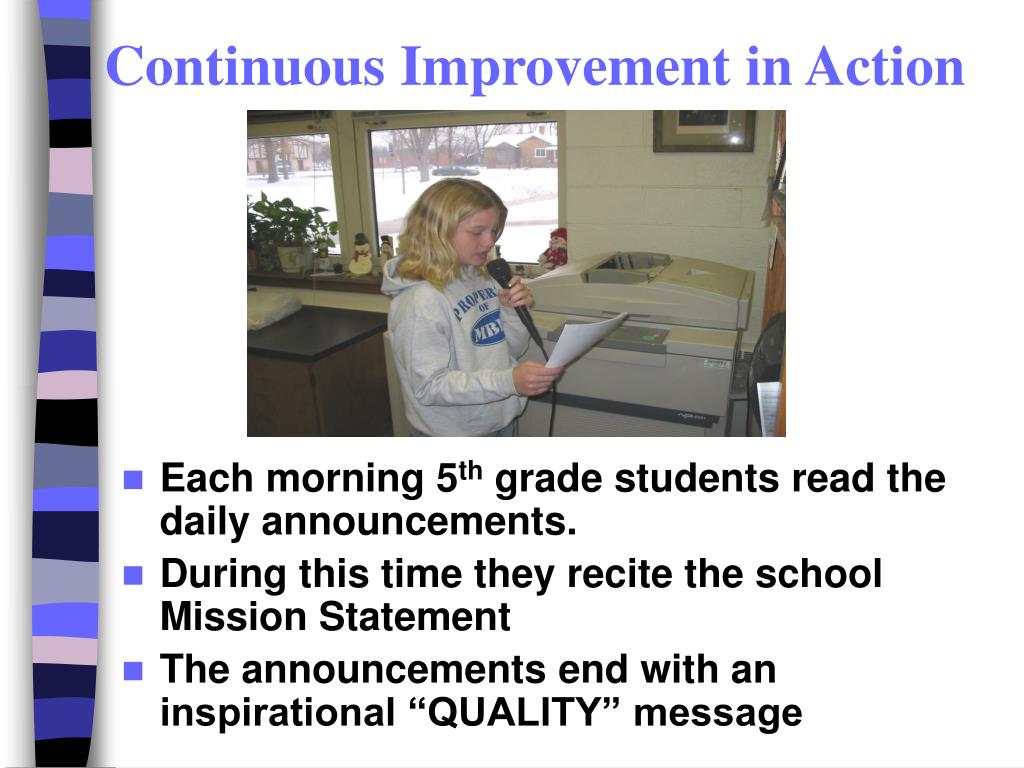 Continuous Improvement in Action

PROPERTY OF MBA

- Each morning 5$^{th}$ grade students read the daily announcements.
- During this time they recite the school Mission Statement
- The announcements end with an inspirational “QUALITY” message